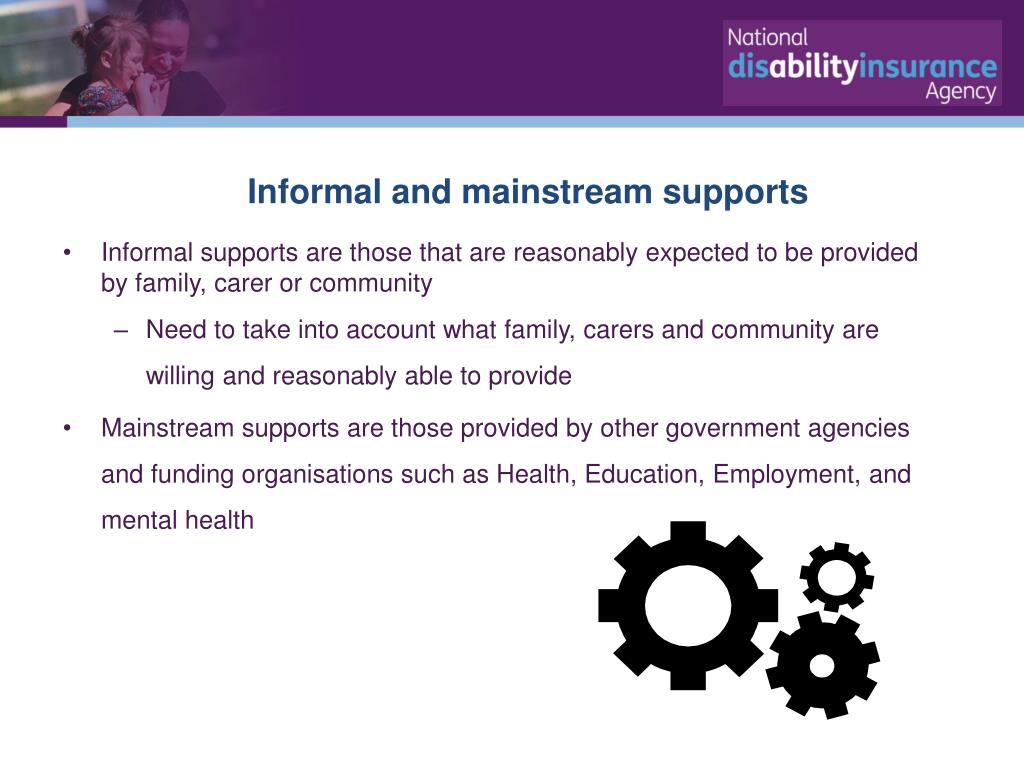 National
disabilityinsurance
Agency

Informal and mainstream supports

• Informal supports are those that are reasonably expected to be provided by family, carer or community

– Need to take into account what family, carers and community are willing and reasonably able to provide

• Mainstream supports are those provided by other government agencies and funding organisations such as Health, Education, Employment, and mental health